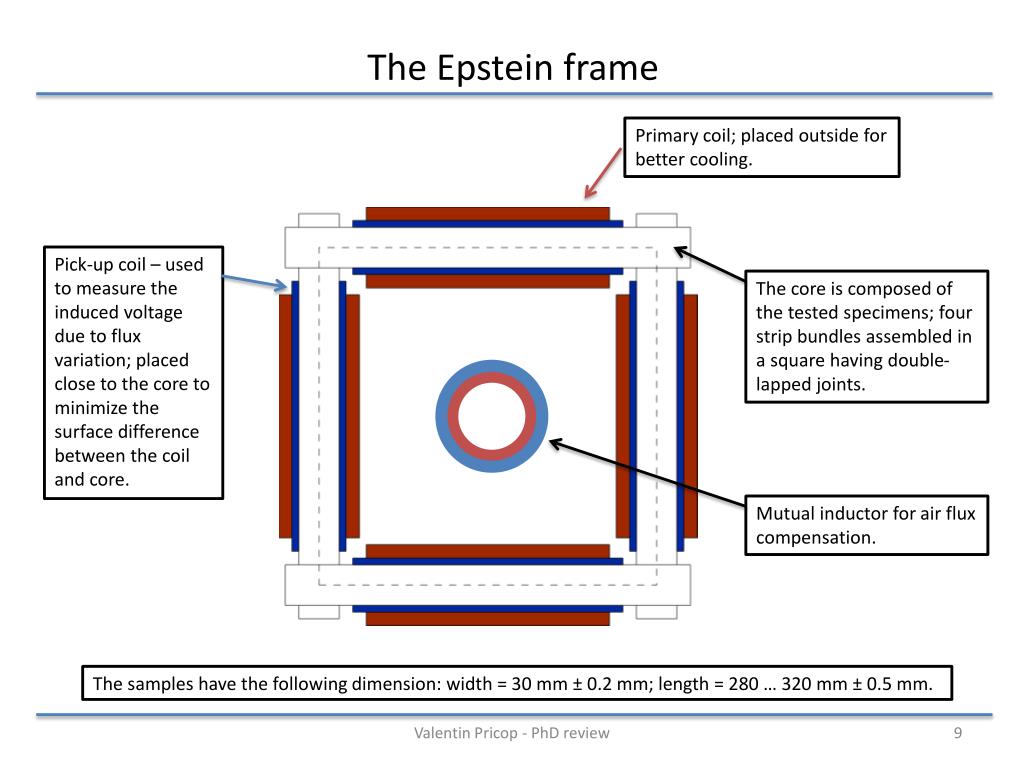 The Epstein frame

Primary coil; placed outside for better cooling.

Pick-up coil – used to measure the induced voltage due to flux variation; placed close to the core to minimize the surface difference between the coil and core.

The core is composed of the tested specimens; four strip bundles assembled in a square having double-lapped joints.

Mutual inductor for air flux compensation.

The samples have the following dimension: width = 30 mm ± 0.2 mm; length = 280 … 320 mm ± 0.5 mm.

Valentin Pricop - PhD review

9